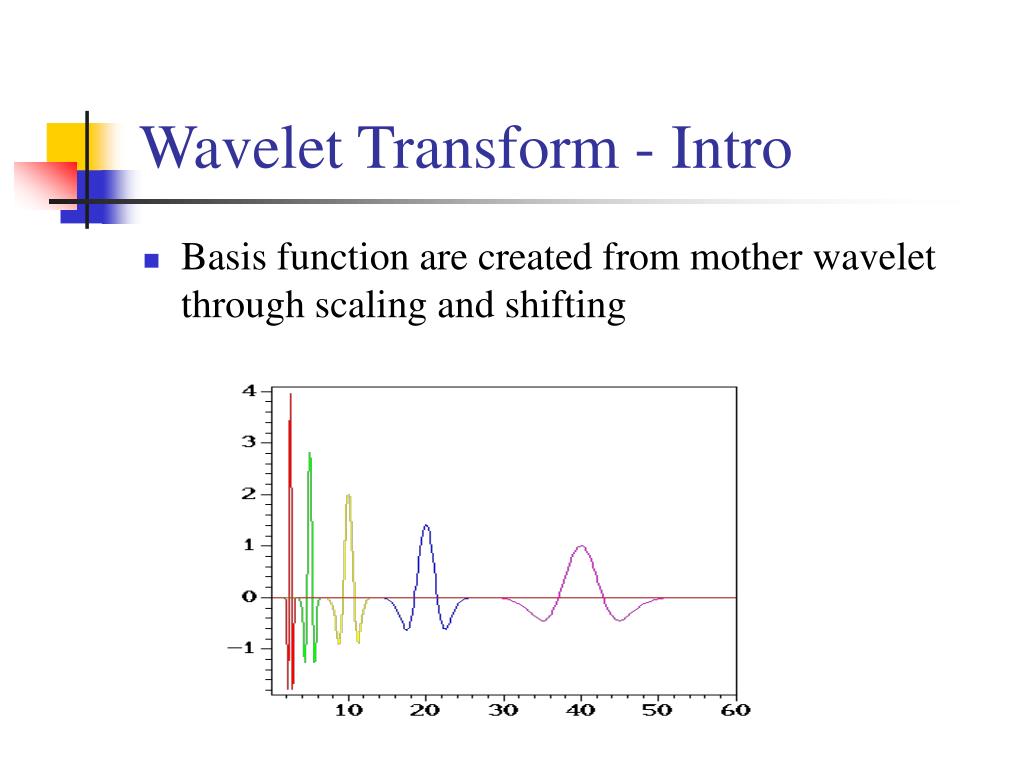 Wavelet Transform - Intro

Basis function are created from mother wavelet through scaling and shifting

4
3
2
1
0
−1
10 20 30 40 50 60